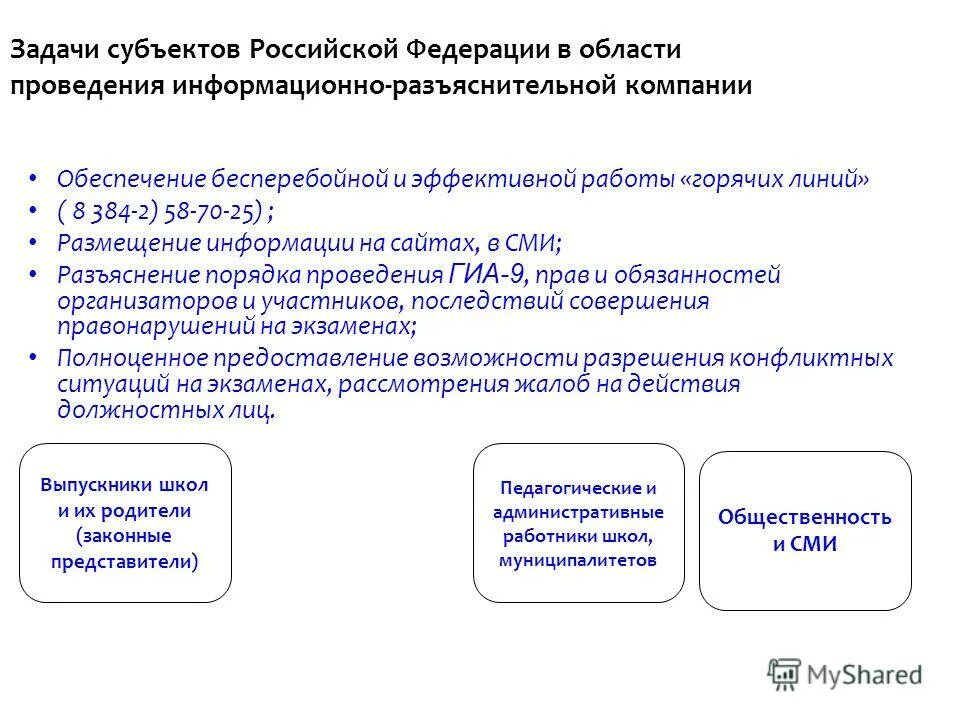 Задачи субъектов Российской Федерации в области проведения информационно-разъяснительной компании

• Обеспечение бесперебойной и эффективной работы «горячих линий»
• ( 8 384-2) 58-70-25) ;
• Размещение информации на сайтах, в СМИ;
• Разъяснение порядка проведения ГИА-9, прав и обязанностей организаторов и участников, последствий совершения правонарушений на экзаменах;
• Полноценное предоставление возможности разрешения конфликтных ситуаций на экзаменах, рассмотрения жалоб на действия должностных лиц.

Выпускники школ и их родители (законные представители)

Педагогические и административные работники школ, муниципалитетов

Общественность и СМИ

MyShared